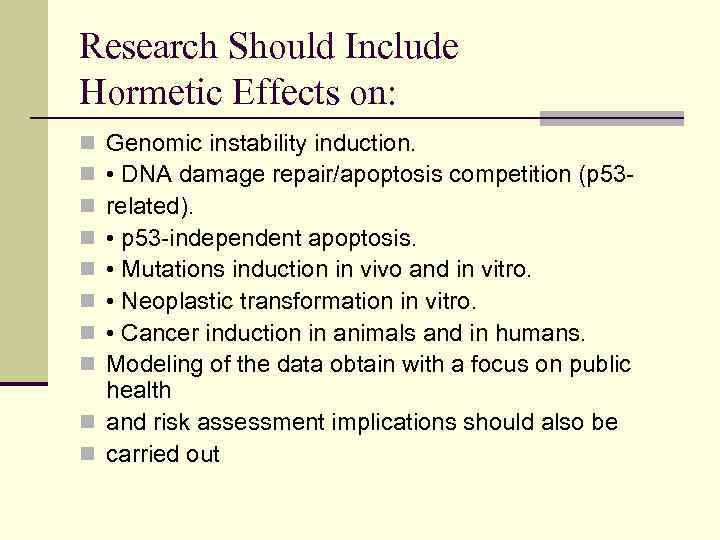 Research Should Include
Hormetic Effects on:

Genomic instability induction.

• DNA damage repair/apoptosis competition (p53-

related).

• p53-independent apoptosis.

• Mutations induction in vivo and in vitro.

• Neoplastic transformation in vitro.

• Cancer induction in animals and in humans.

Modeling of the data obtain with a focus on public health

and risk assessment implications should also be

carried out